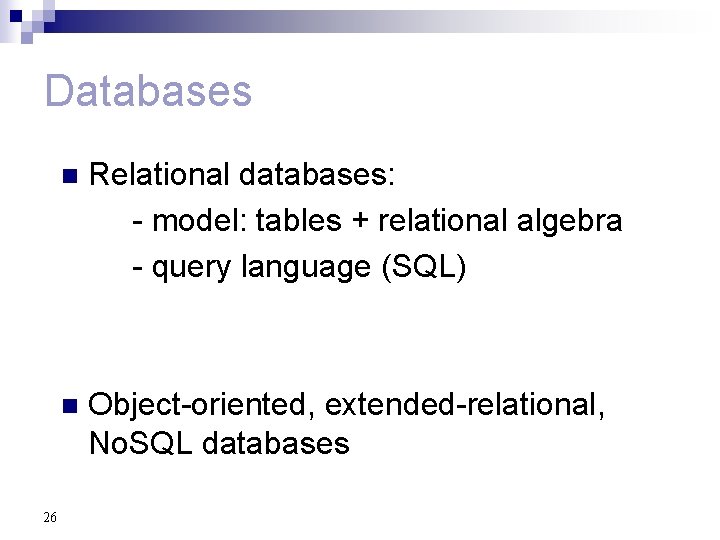 Databases

Relational databases:
- model: tables + relational algebra
- query language (SQL)

Object-oriented, extended-relational, NoSQL databases

26